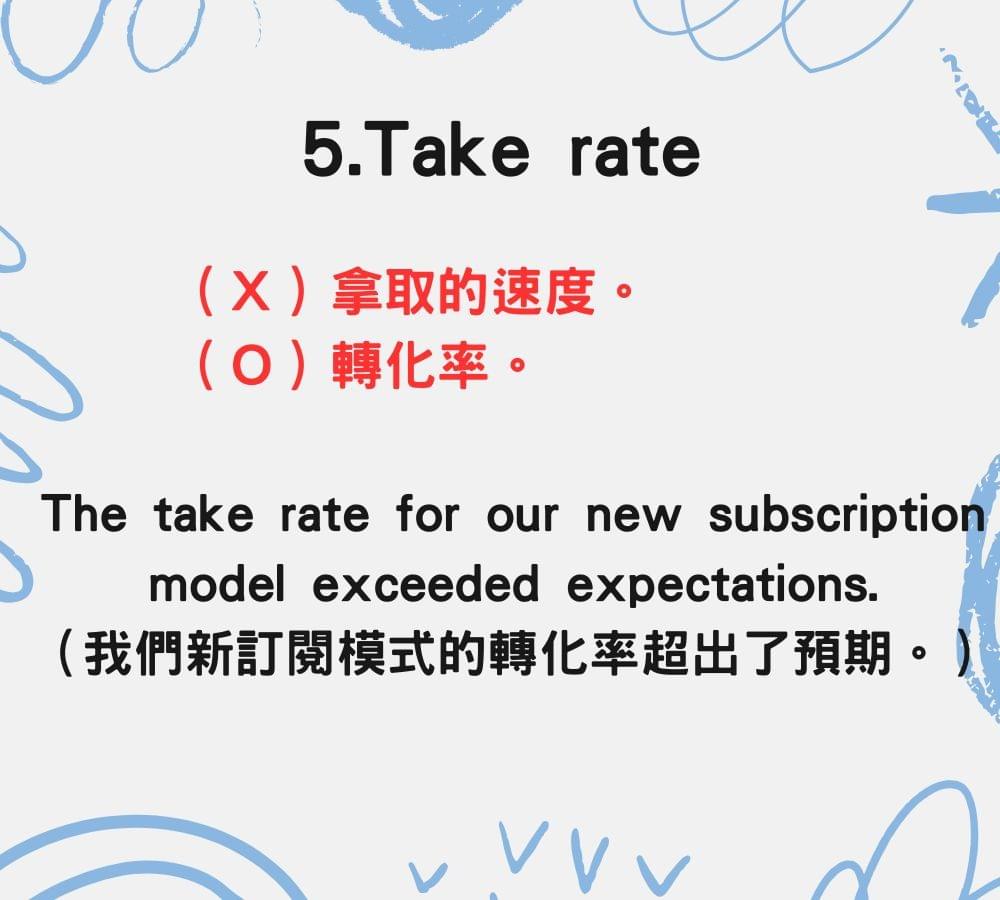 5.Take rate

（X）拿取的速度。
（O）轉化率。

The take rate for our new subscription model exceeded expectations.
（我們新訂閱模式的轉化率超出了預期。）